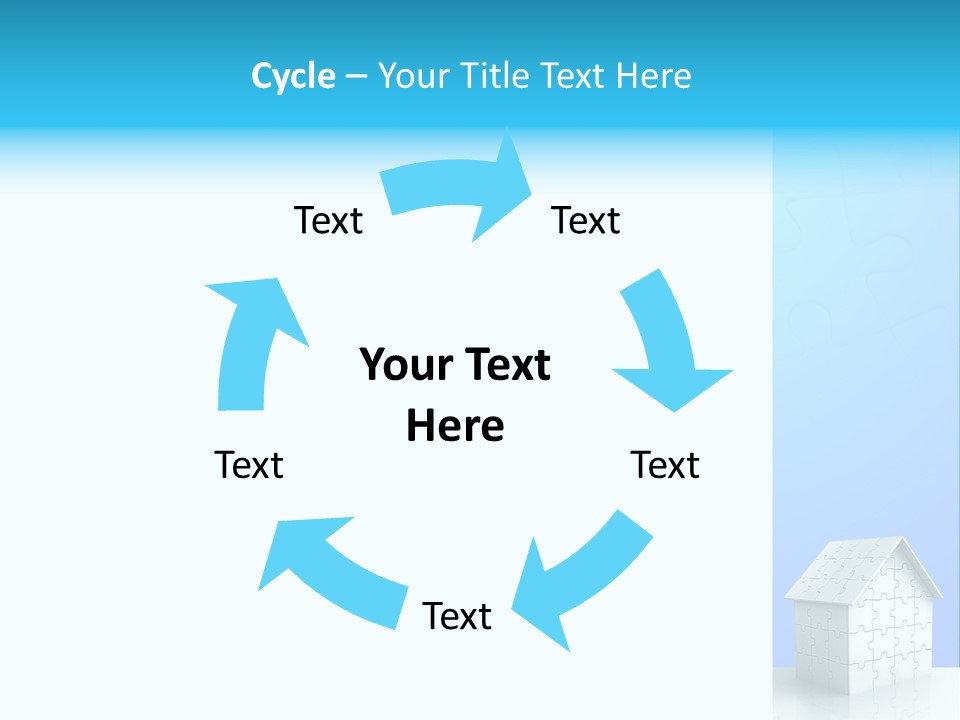 Cycle – Your Title Text Here

Text

Text

Your Text Here

Text

Text

Text